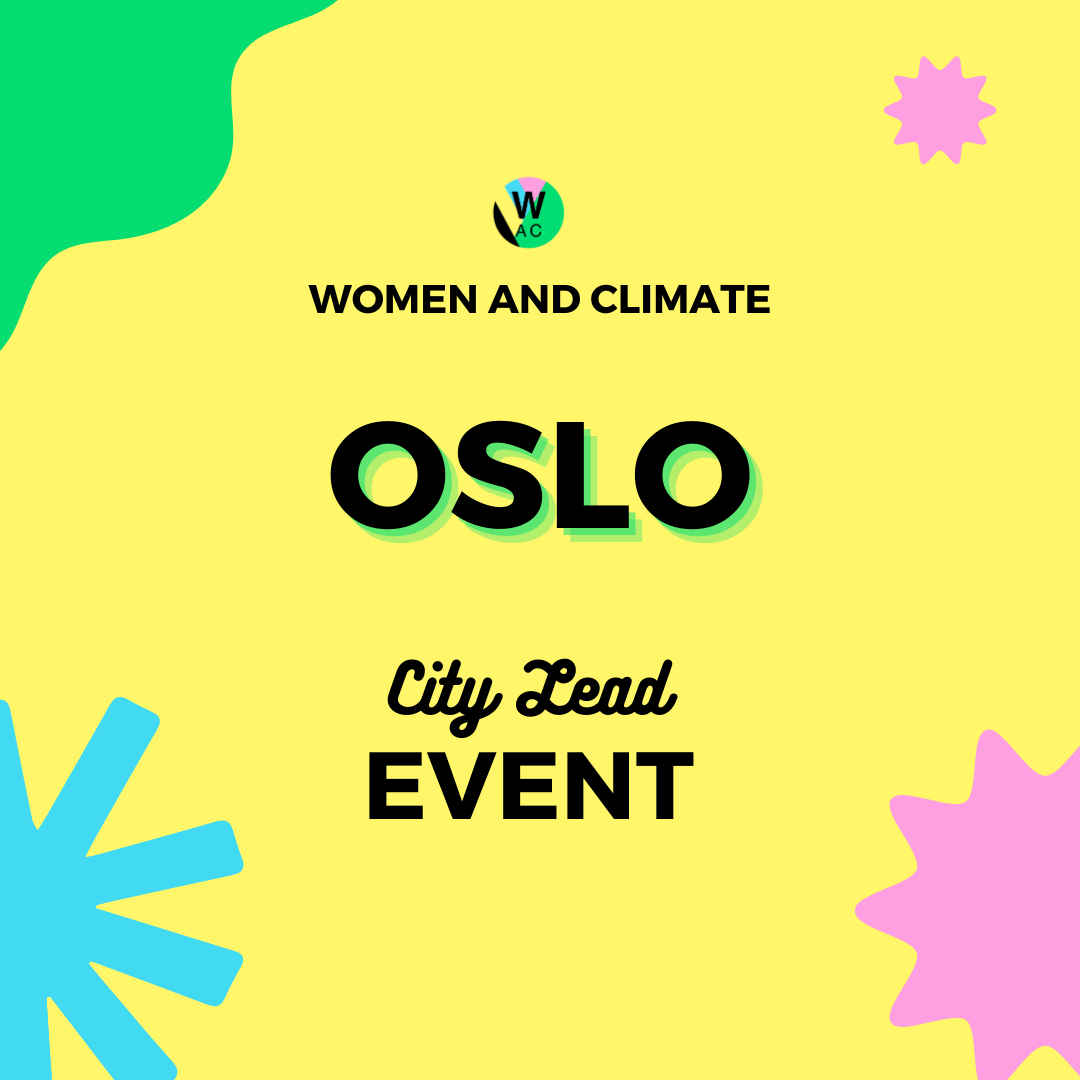 W
AC

WOMEN AND CLIMATE

OSLO

City Lead
EVENT